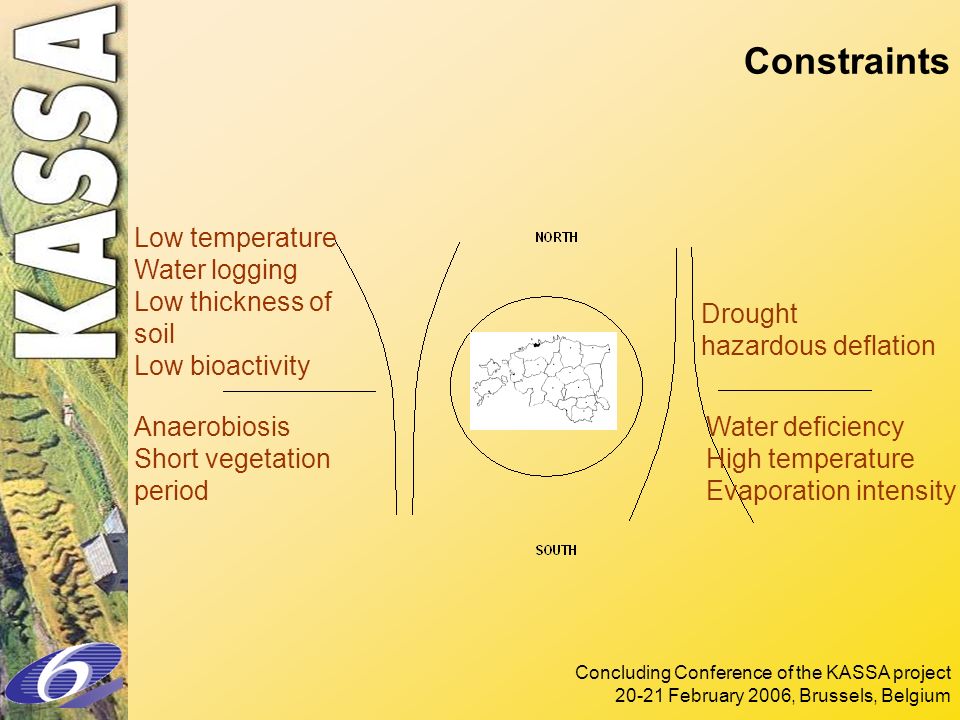 KASSA

Constraints

Low temperature
Water logging
Low thickness of soil
Low bioactivity

Anaerobiosis
Short vegetation period

NORTH

SOUTH

Drought
hazardous deflation

Water deficiency
High temperature
Evaporation intensity

6

Concluding Conference of the KASSA project
20-21 February 2006, Brussels, Belgium